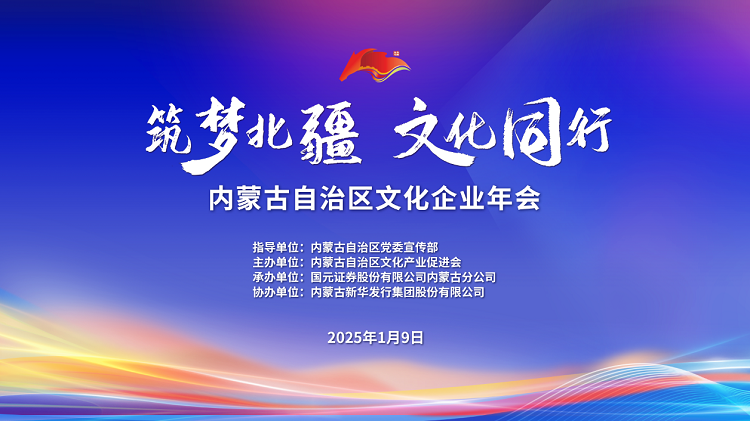 筑梦北疆 文化同行

内蒙古自治区文化企业年会

指导单位：内蒙古自治区党委宣传部
主办单位：内蒙古自治区文化产业促进会
承办单位：国元证券股份有限公司内蒙古分公司
协办单位：内蒙古新华发行集团股份有限公司

2025年1月9日